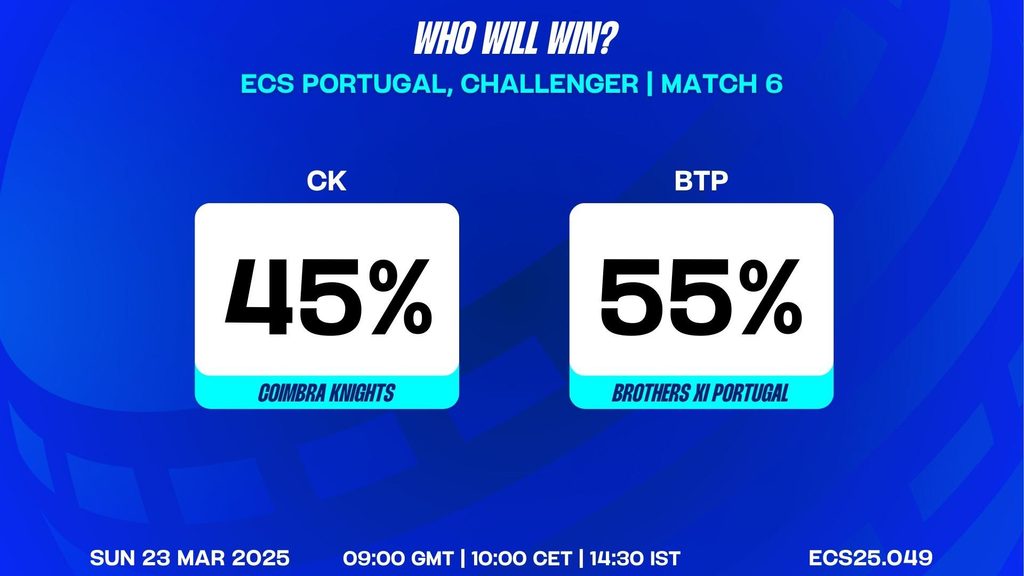 WHO WILL WIN?

ECS PORTUGAL, CHALLENGER | MATCH 6

CK

45%

COIMBRA KNIGHTS

BTP

55%

BROTHERS XI PORTUGAL

SUN 23 MAR 2025

09:00 GMT | 10:00 CET | 14:30 IST

ECS25.049